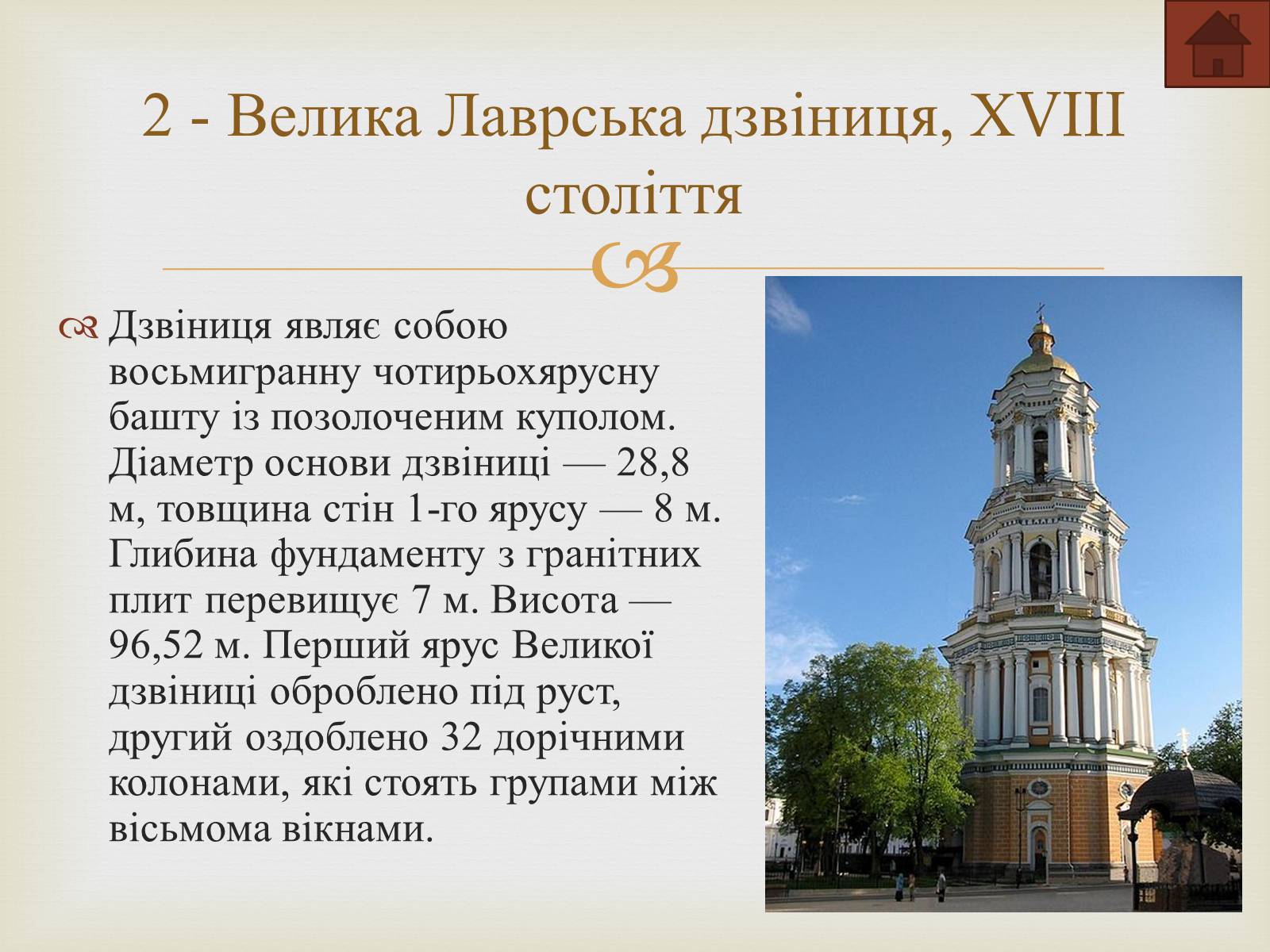 2 - Велика Лаврська дзвіниця, XVIII століття

Дзвіниця являє собою восьмигранну чотирьохярусну башту із позолоченим куполом. Діаметр основи дзвіниці — 28,8 м, товщина стін 1-го ярусу — 8 м. Глибина фундаменту з гранітних плит перевищує 7 м. Висота — 96,52 м. Перший ярус Великої дзвіниці оброблено під руст, другий оздоблено 32 дорічними колонами, які стоять групами між вісьмома вікнами.